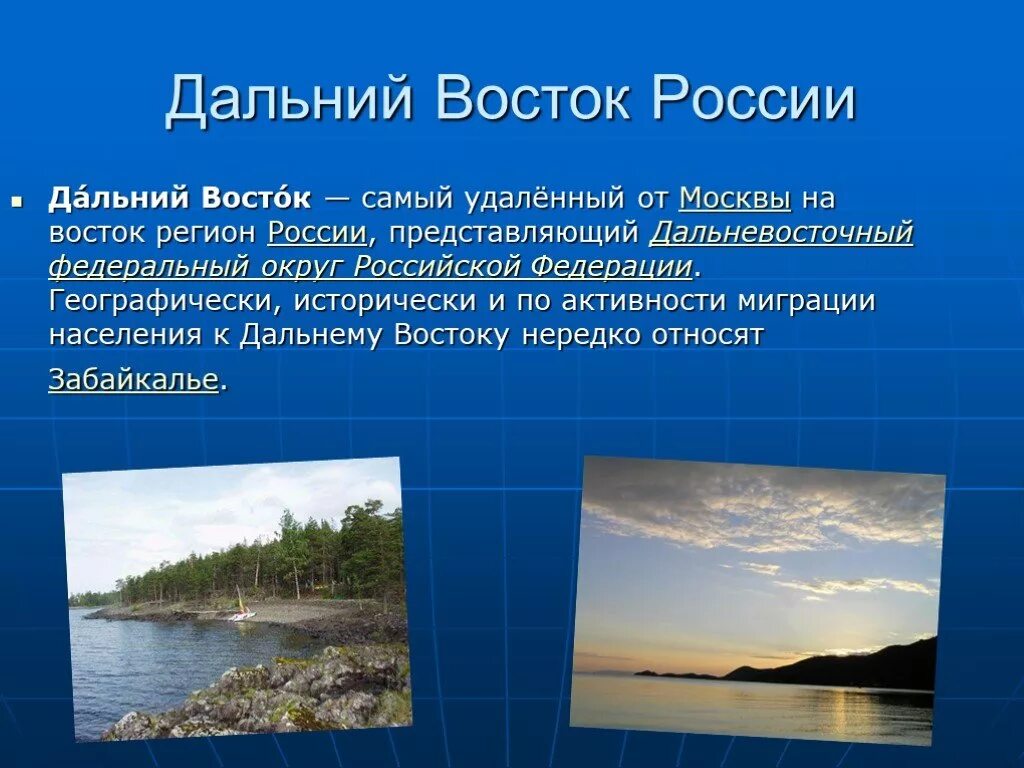 Дальний Восток России

Да́льний Восто́к — самый удалённый от Москвы на восток регион России, представляющий Дальневосточный федеральный округ Российской Федерации. Географически, исторически и по активности миграции населения к Дальнему Востоку нередко относят Забайкалье.